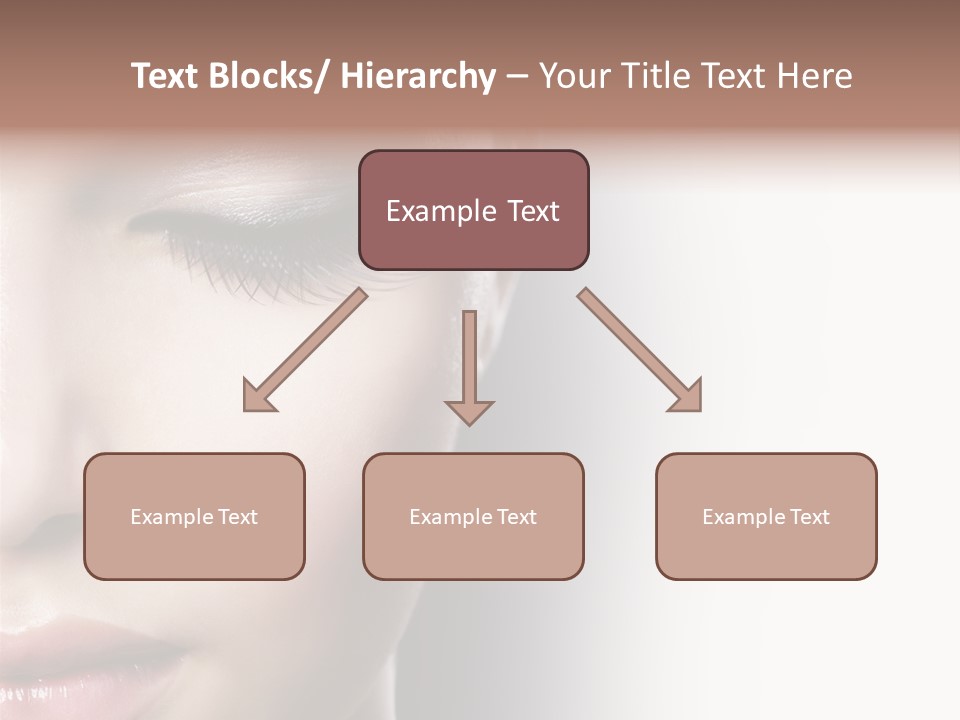 Text Blocks/ Hierarchy – Your Title Text Here

Example Text

Example Text

Example Text

Example Text